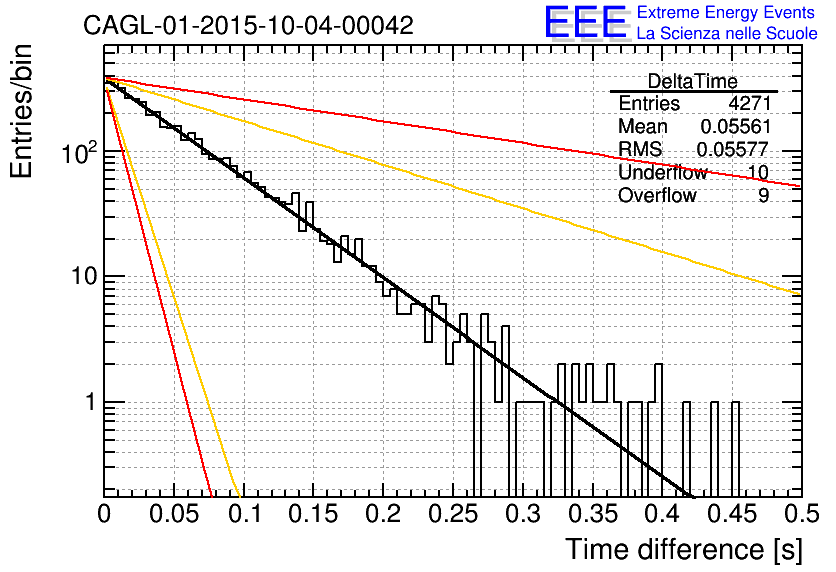 CAGL-01-2015-10-04-00042

EEE Extreme Energy Events
La Scienza nelle Scuole

| DeltaTime | |
|---|---|
| Entries | 4271 |
| Mean | 0.05561 |
| RMS | 0.05577 |
| Underflow | 10 |
| Overflow | 9 |

Entries/bin

$10^2$

10

1

0 0.05 0.1 0.15 0.2 0.25 0.3 0.35 0.4 0.45 0.5

Time difference [s]